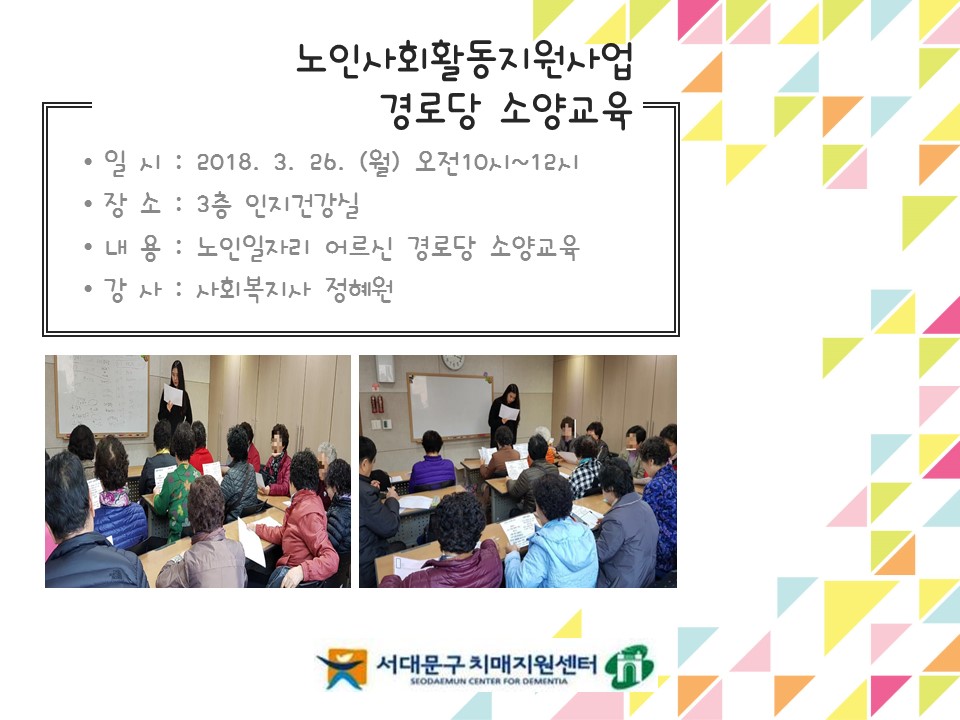 노인사회활동지원사업
경로당 소양교육

• 일 시 : 2018. 3. 26. (월) 오전10시~12시
• 장 소 : 3층 인지건강실
• 내 용 : 노인일자리 어르신 경로당 소양교육
• 강 사 : 사회복지사 정혜원

서대문구 치매지원센터
SEODAEMUN CENTER FOR DEMENTIA